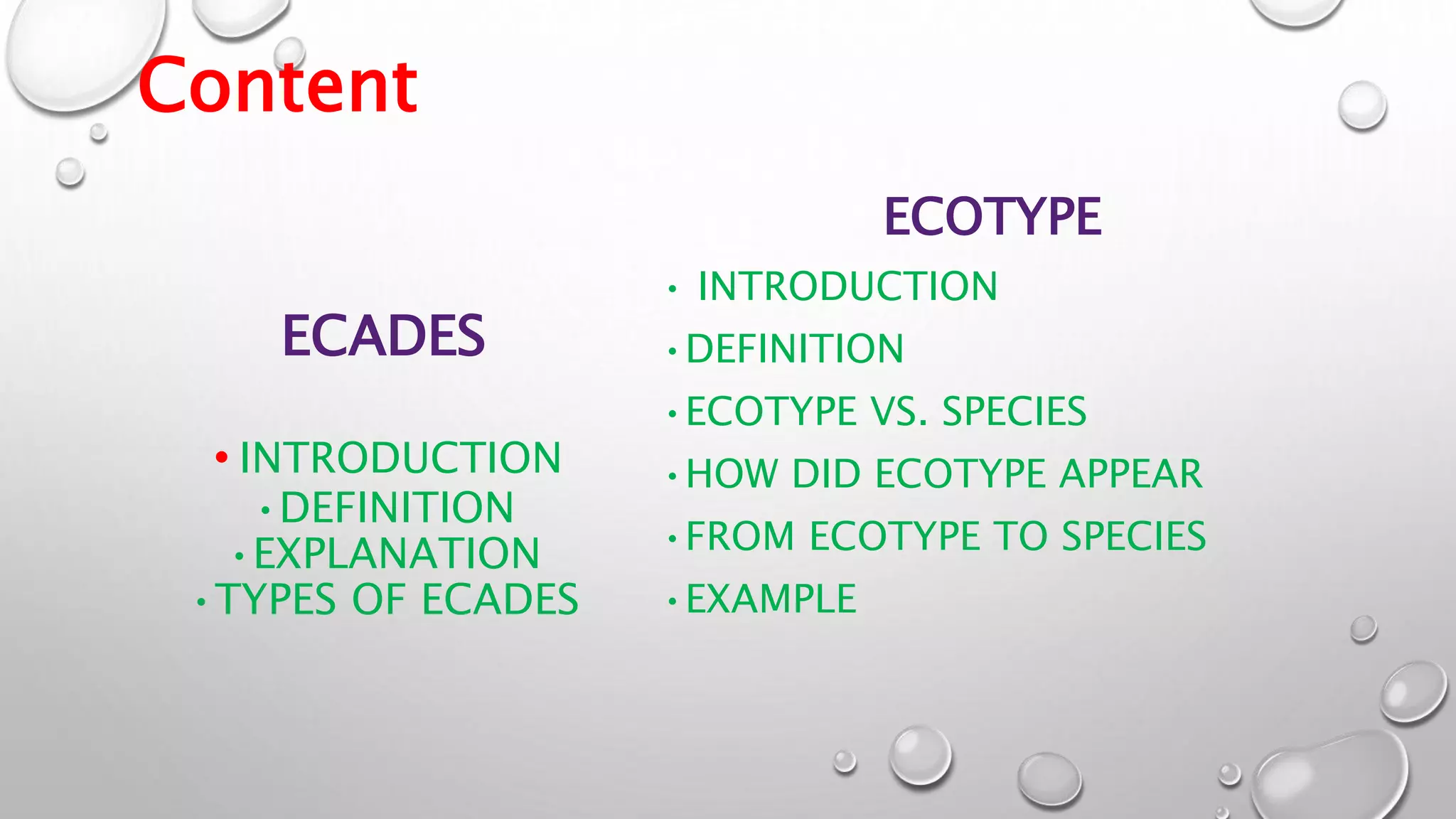 Content

ECADES

• INTRODUCTION
• DEFINITION
• EXPLANATION
• TYPES OF ECADES

ECOTYPE

• INTRODUCTION
• DEFINITION
• ECOTYPE VS. SPECIES
• HOW DID ECOTYPE APPEAR
• FROM ECOTYPE TO SPECIES
• EXAMPLE